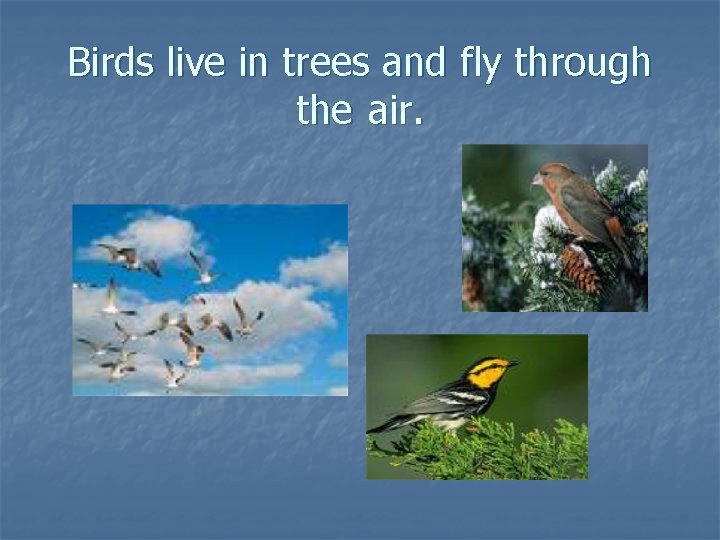 Birds live in trees and fly through the air.